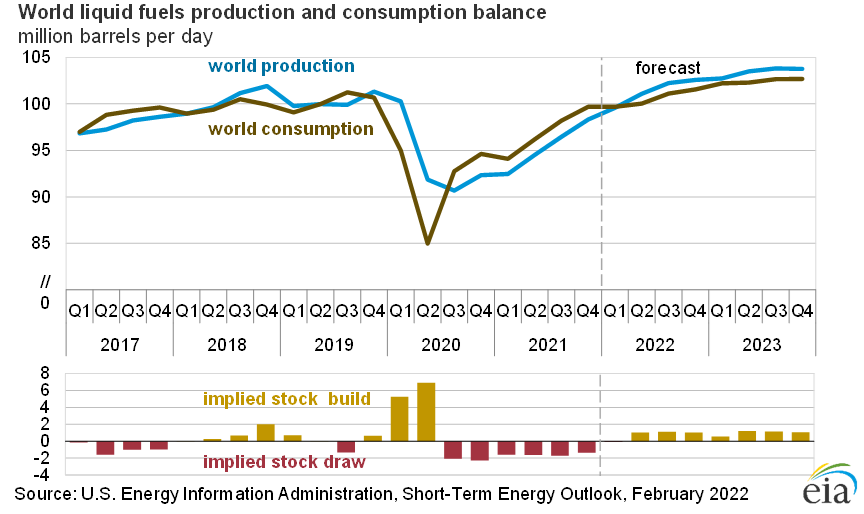 World liquid fuels production and consumption balance
million barrels per day

105
100
95
90
85
//
0

world production
world consumption
forecast

Q1 Q2 Q3 Q4 Q1 Q2 Q3 Q4 Q1 Q2 Q3 Q4 Q1 Q2 Q3 Q4 Q1 Q2 Q3 Q4 Q1 Q2 Q3 Q4 Q1 Q2 Q3 Q4

2017 2018 2019 2020 2021 2022 2023

8
6
4
2
0
-2
-4

implied stock build
implied stock draw

Source: U.S. Energy Information Administration, Short-Term Energy Outlook, February 2022

eia